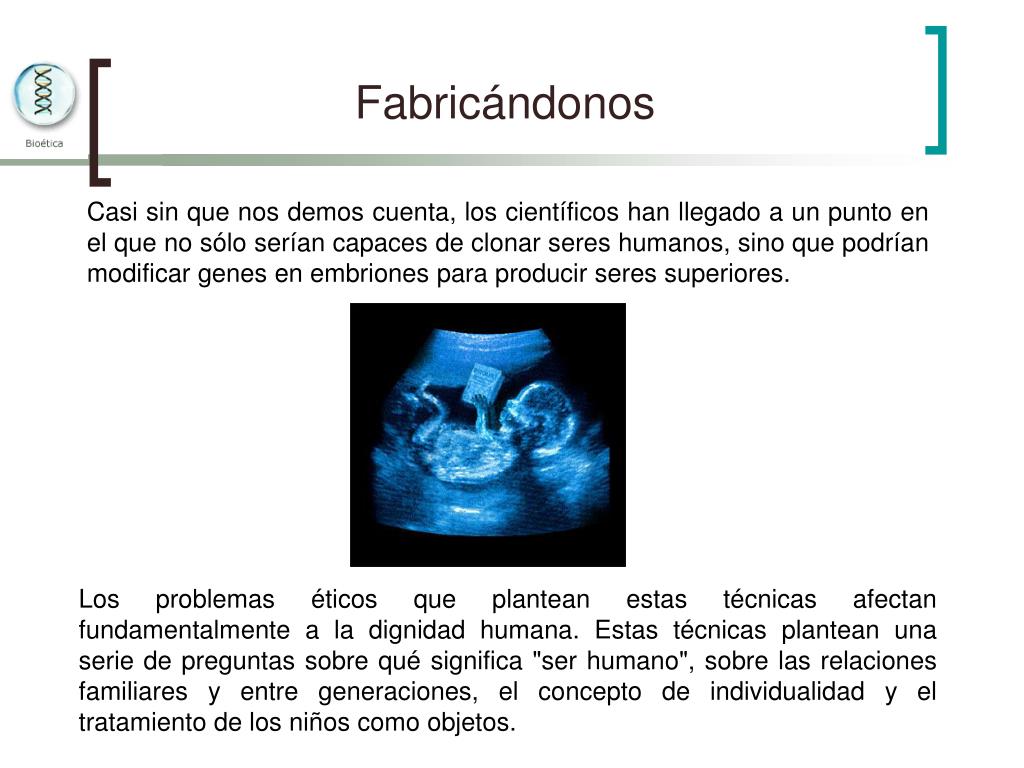 Bioética

Fabricándonos

Casi sin que nos demos cuenta, los científicos han llegado a un punto en el que no sólo serían capaces de clonar seres humanos, sino que podrían modificar genes en embriones para producir seres superiores.

Los problemas éticos que plantean estas técnicas afectan fundamentalmente a la dignidad humana. Estas técnicas plantean una serie de preguntas sobre qué significa "ser humano", sobre las relaciones familiares y entre generaciones, el concepto de individualidad y el tratamiento de los niños como objetos.